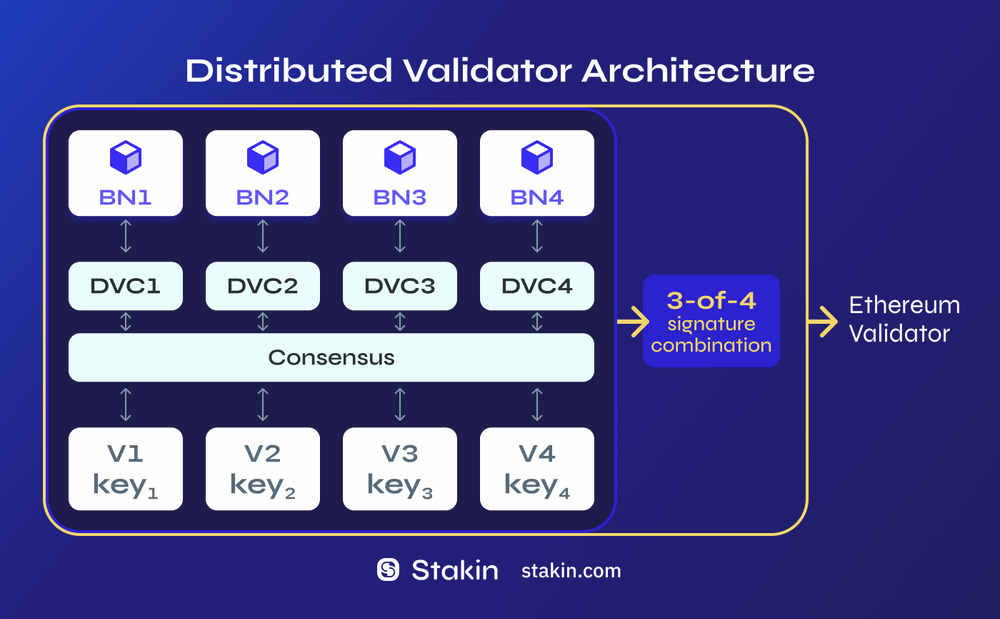 Distributed Validator Architecture

BN1 BN2 BN3 BN4

DVC1 DVC2 DVC3 DVC4

Consensus

V1 $key_1$ V2 $key_2$ V3 $key_3$ V4 $key_4$

3-of-4 signature combination

Ethereum Validator

Stakin stakin.com